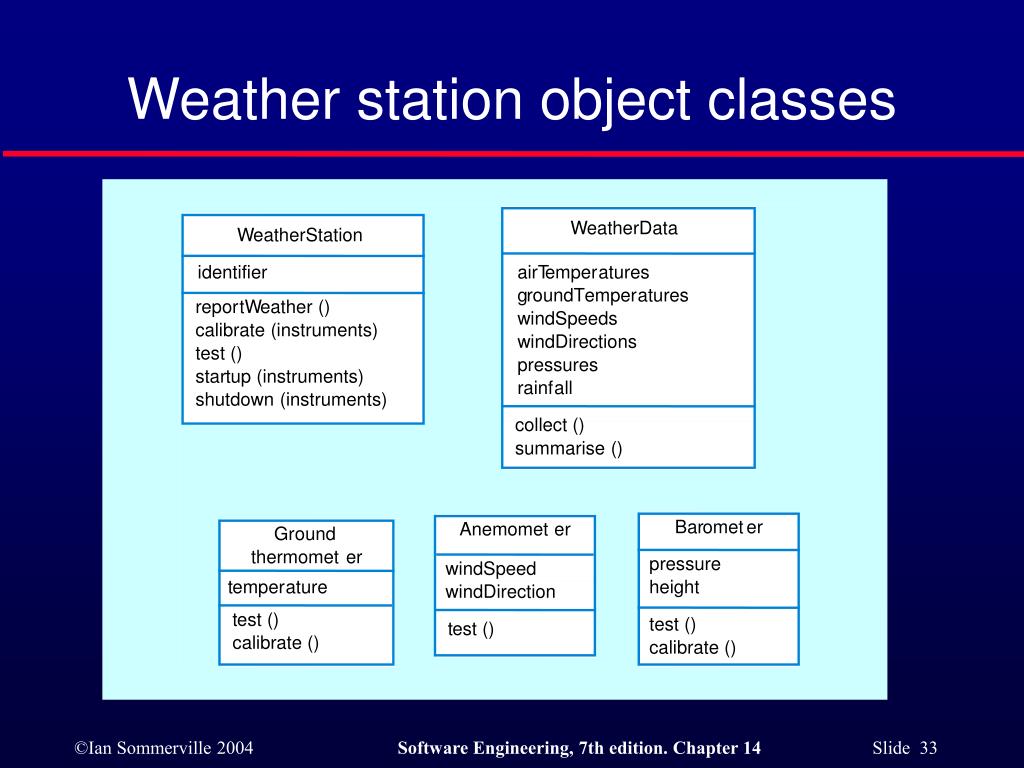 Weather station object classes

WeatherStation

identifier

reportWeather ()
calibrate (instruments)
test ()
startup (instruments)
shutdown (instruments)

WeatherData

airTemperatures
groundTemperatures
windSpeeds
windDirections
pressures
rainfall

collect ()
summarise ()

Ground thermomet er

temperature

test ()
calibrate ()

Anemomet er

windSpeed
windDirection

test ()

Baromet er

pressure
height

test ()
calibrate ()

©Ian Sommerville 2004

Software Engineering, 7th edition. Chapter 14

Slide 33